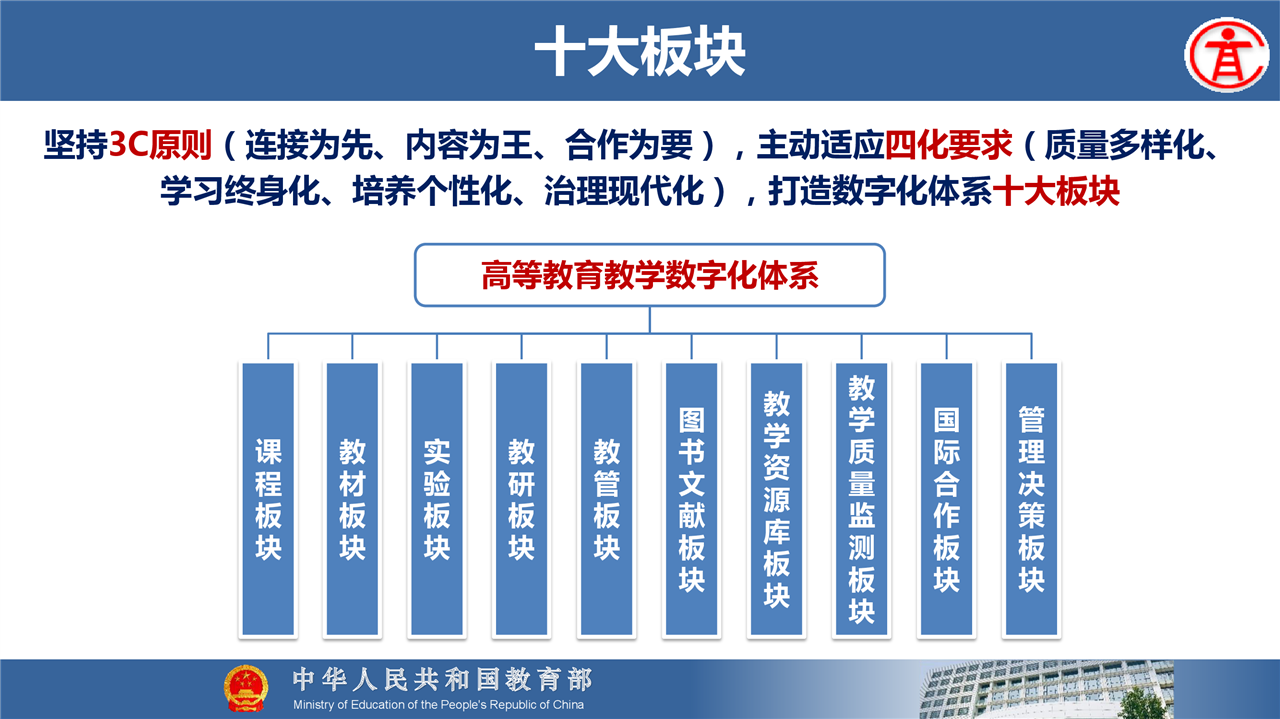 十大板块

坚持3C原则（连接为先、内容为王、合作为要），主动适应四化要求（质量多样化、学习终身化、培养个性化、治理现代化），打造数字化体系十大板块

高等教育教学数字化体系

课程板块

教材板块

实验板块

教研板块

教管板块

图书文献板块

教学资源库板块

教学质量监测板块

国际合作板块

管理决策板块

中华人民共和国教育部
Ministry of Education of the People's Republic of China